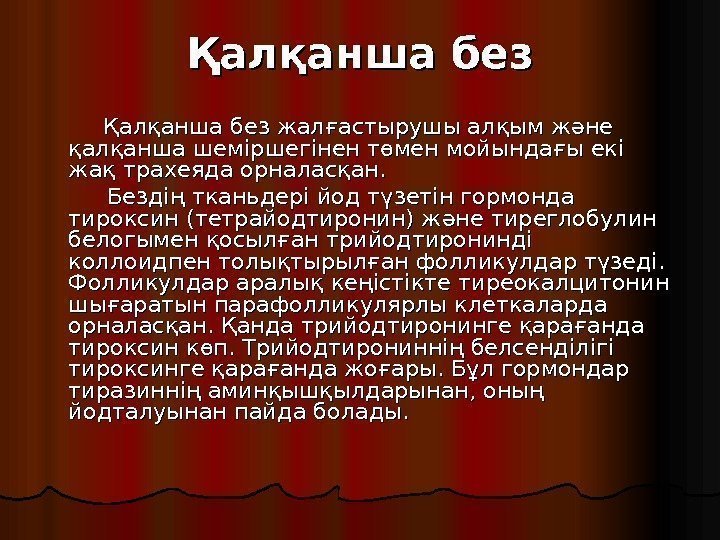 Қалқанша без

Қалқанша без жалғастырушы алқым және қалқанша шеміршегінен төмен мойындағы екі жақ трахеяда орналасқан.

Бездің тканьдері йод түзетін гормонда тироксин (тетрайодтиронин) және тиреглобулин белогымен қосылған трийодтиронинді коллоидпен толықтырылған фолликулдар түзеді. Фолликулдар аралық кеңістікте тиреокалцитонин шығаратын парафолликулярлы клеткаларда орналасқан. Қанда трийодтиронинге қарағанда тироксин көп. Трийодтирониннің белсенділігі тироксинге қарағанда жоғары. Бұл гормондар тиразиннің аминқышқылдарынан, оның йодталуынан пайда болады.